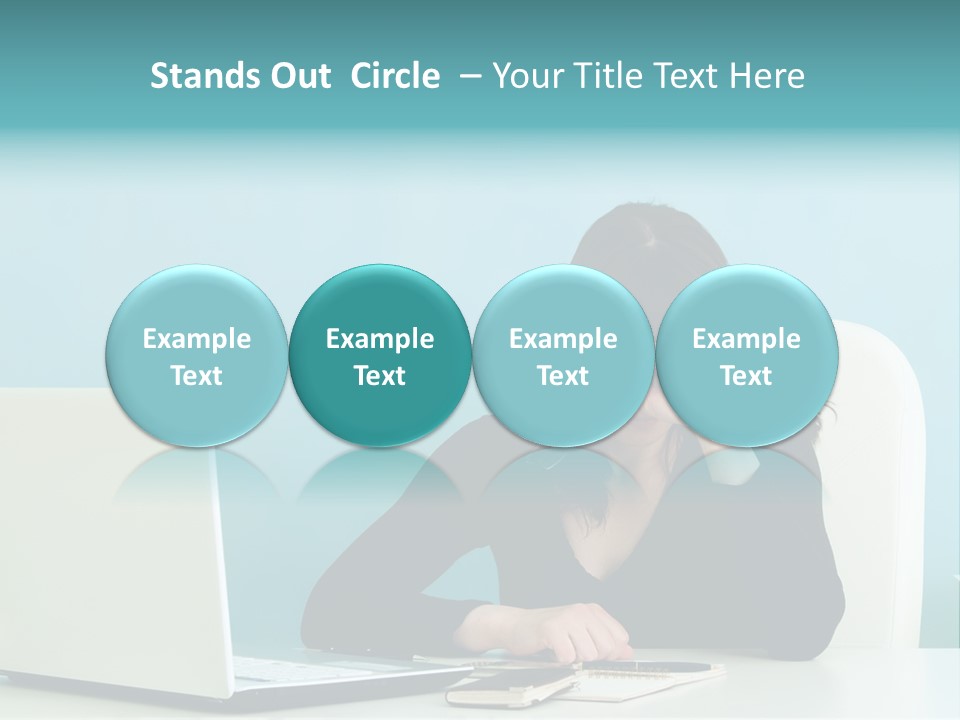 Stands Out Circle – Your Title Text Here

Example Text

Example Text

Example Text

Example Text